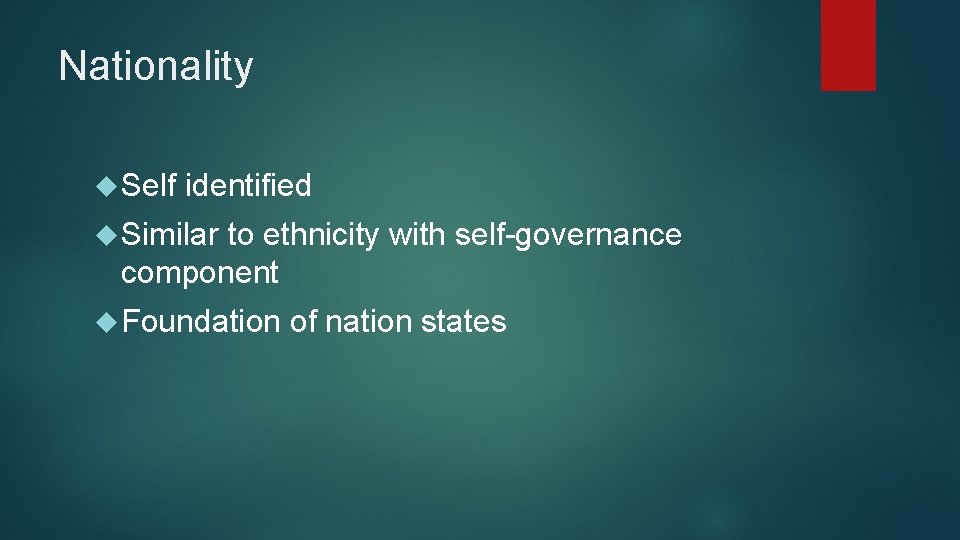 Nationality

Self identified

Similar to ethnicity with self-governance component

Foundation of nation states